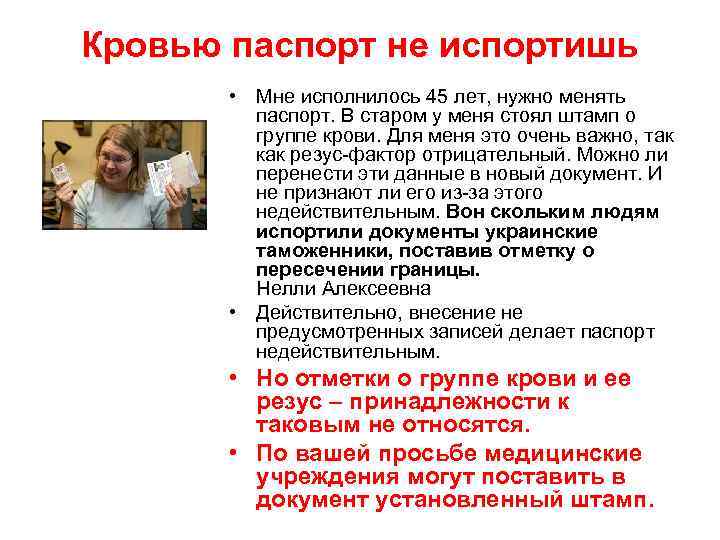 Кровью паспорт не испортишь

• Мне исполнилось 45 лет, нужно менять паспорт. В старом у меня стоял штамп о группе крови. Для меня это очень важно, так как резус-фактор отрицательный. Можно ли перенести эти данные в новый документ. И не признают ли его из-за этого недействительным. Вон скольким людям испортили документы украинские таможенники, поставив отметку о пересечении границы.
Нелли Алексеевна

• Действительно, внесение не предусмотренных записей делает паспорт недействительным.

• Но отметки о группе крови и ее резус – принадлежности к таковым не относятся.

• По вашей просьбе медицинские учреждения могут поставить в документ установленный штамп.